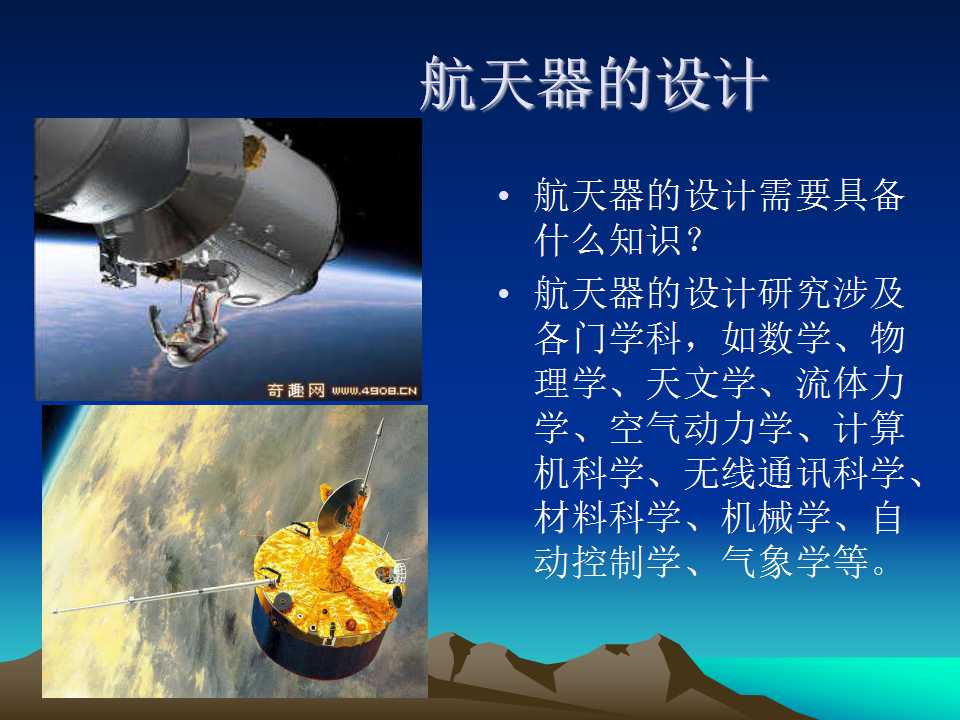 航天器的设计

奇趣网 WWW.4908.CN

• 航天器的设计需要具备什么知识？

• 航天器的设计研究涉及各门学科，如数学、物理学、天文学、流体力学、空气动力学、计算机科学、无线通讯科学、材料科学、机械学、自动控制学、气象学等。